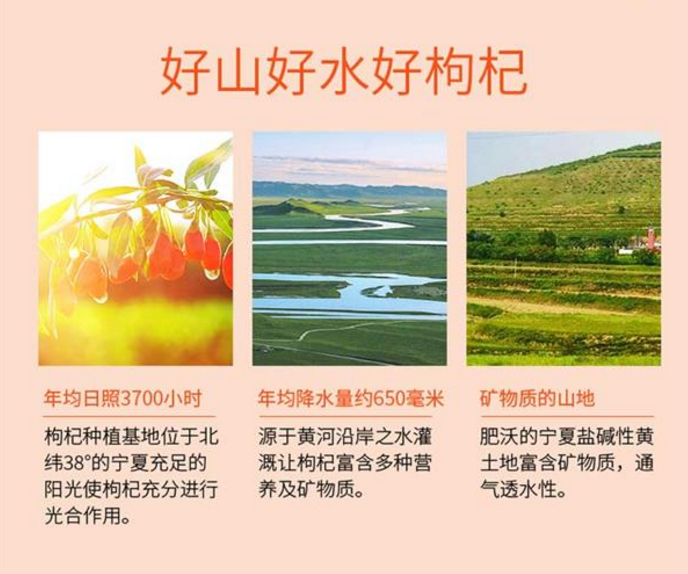 好山好水好枸杞

年均日照3700小时

枸杞种植基地位于北纬38°的宁夏充足的阳光使枸杞充分进行光合作用。

年均降水量约650毫米

源于黄河沿岸之水灌溉让枸杞富含多种营养及矿物质。

矿物质的山地

肥沃的宁夏盐碱性黄土地富含矿物质，通气透水性。